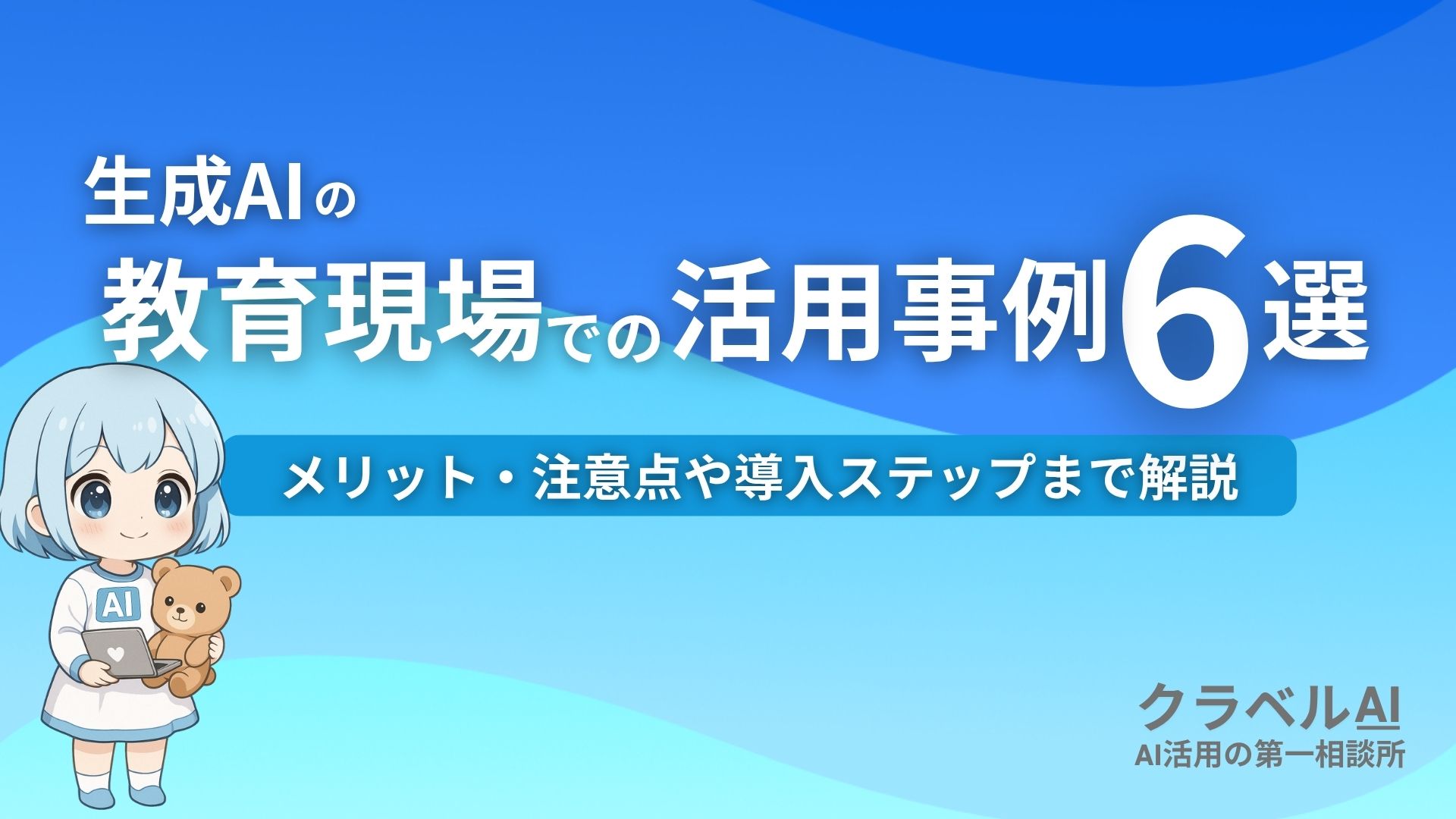 生成AIの
教育現場での活用事例6選

メリット・注意点や導入ステップまで解説

AI

クラベルAI
AI活用の第一相談所